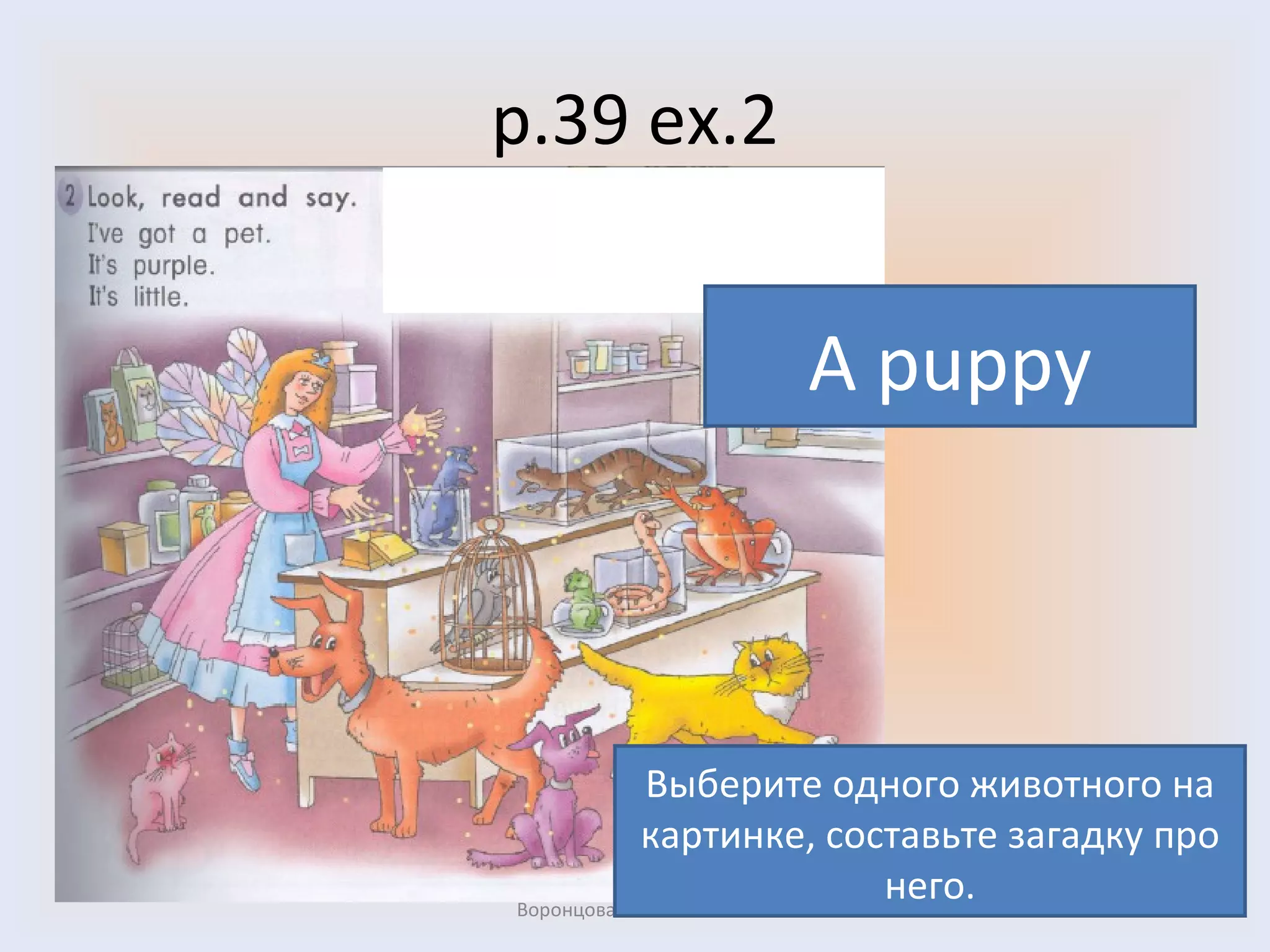 p.39 ex.2

2 Look, read and say.
I've got a pet.
It's purple.
It's little.

A puppy

Выберите одного животного на картинке, составьте загадку про него.

Воронцова